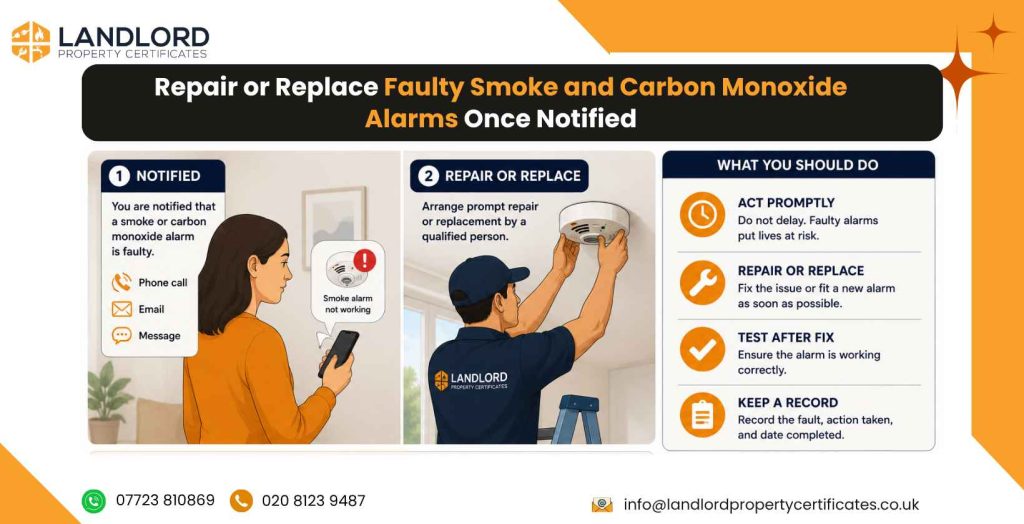 LANDLORD
PROPERTY CERTIFICATES

Repair or Replace Faulty Smoke and Carbon Monoxide Alarms Once Notified

1 NOTIFIED

You are notified that a smoke or carbon monoxide alarm is faulty.

Phone call

Email

Message

Smoke alarm not working

2 REPAIR OR REPLACE

Arrange prompt repair or replacement by a qualified person.

LANDLORD
PROPERTY CERTIFICATES

WHAT YOU SHOULD DO

ACT PROMPTLY
Do not delay. Faulty alarms put lives at risk.

REPAIR OR REPLACE
Fix the issue or fit a new alarm as soon as possible.

TEST AFTER FIX
Ensure the alarm is working correctly.

KEEP A RECORD
Record the fault, action taken, and date completed.

07723 810869

020 8123 9487

info@landlordpropertycertificates.co.uk